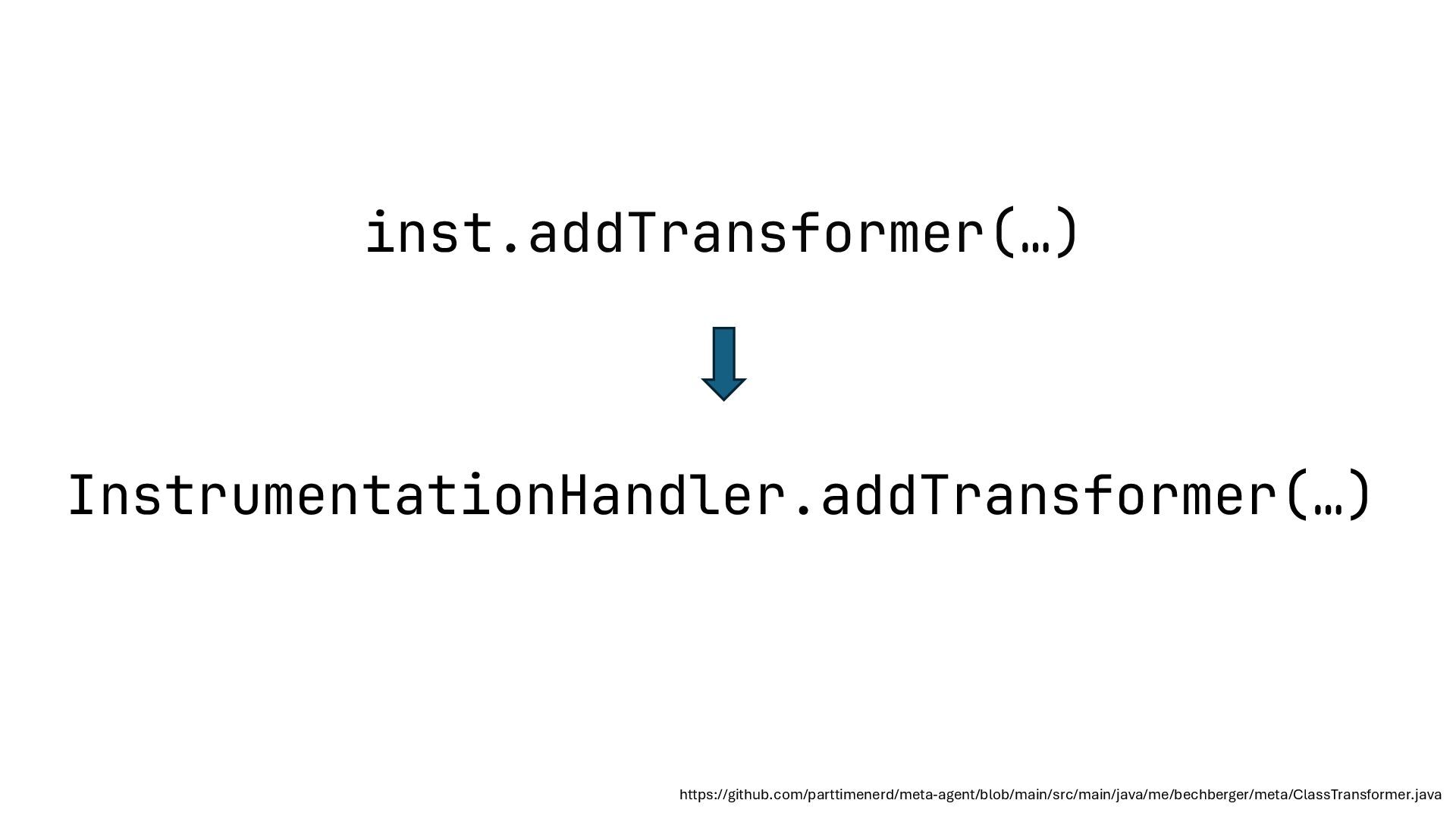 inst.addTransformer(…)

InstrumentationHandler.addTransformer(…)

https://github.com/parttimenerd/meta-agent/blob/main/src/main/java/me/bechberger/meta/ClassTransformer.java